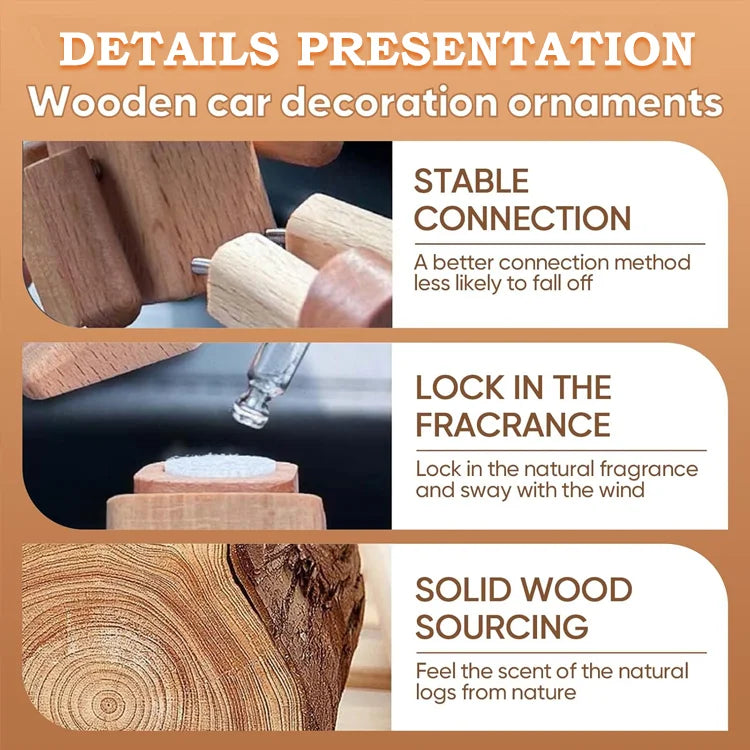 DETAILS PRESENTATION
Wooden car decoration ornaments

STABLE CONNECTION

A better connection method less likely to fall off

LOCK IN THE FRACRANCE

Lock in the natural fragrance and sway with the wind

SOLID WOOD SOURCING

Feel the scent of the natural logs from nature